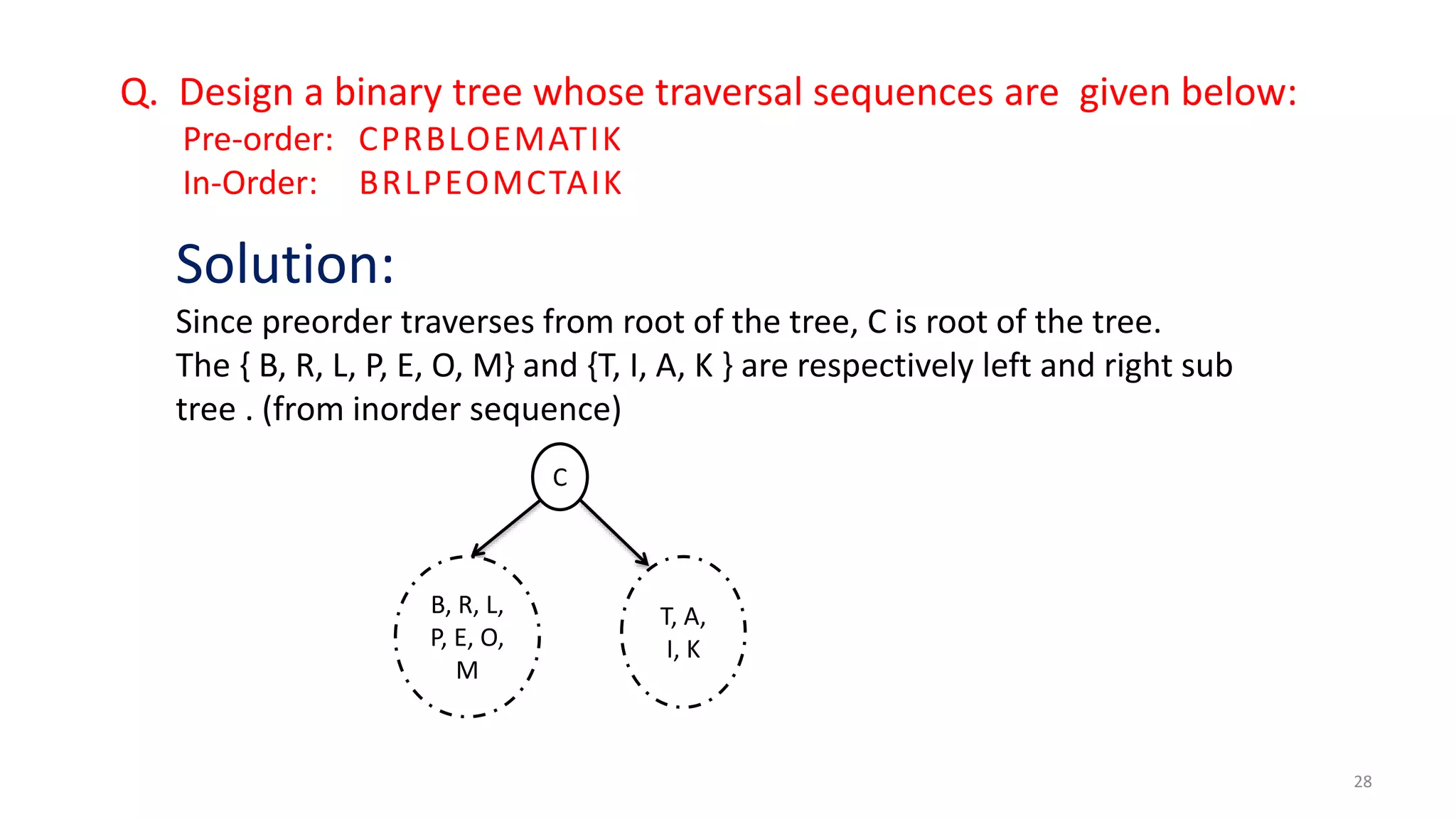 Q. Design a binary tree whose traversal sequences are given below:
Pre-order: CPRBLOEMATIK
In-Order: BRLPEOMCTAIK

Solution:

Since preorder traverses from root of the tree, C is root of the tree. The { B, R, L, P, E, O, M} and {T, I, A, K } are respectively left and right sub tree . (from inorder sequence)

C

B, R, L, P, E, O, M

T, A, I, K

28